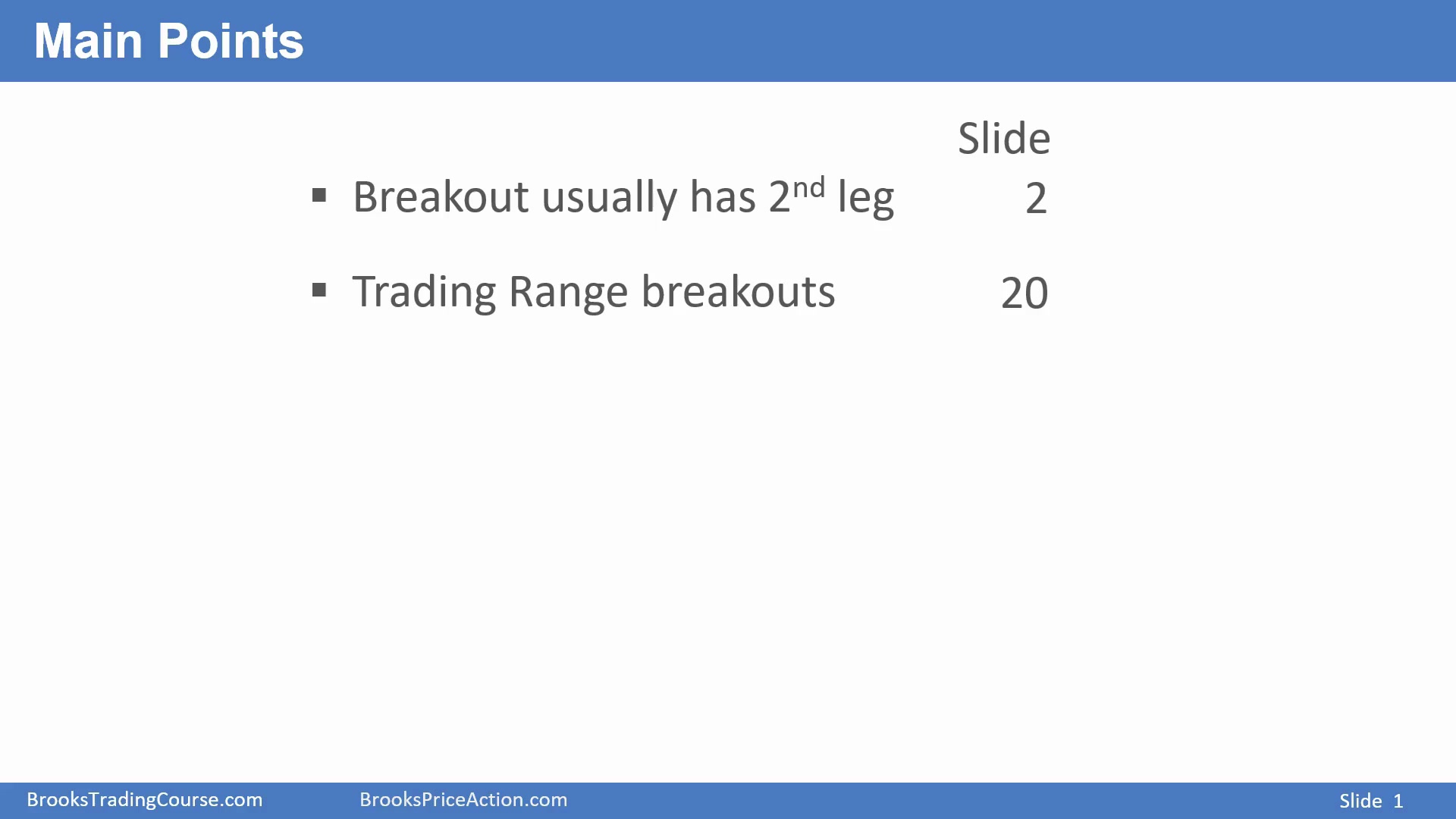 Main Points

Slide

▪ Breakout usually has 2$^{nd}$ leg 2

▪ Trading Range breakouts 20

BrooksTradingCourse.com BrooksPriceAction.com Slide 1